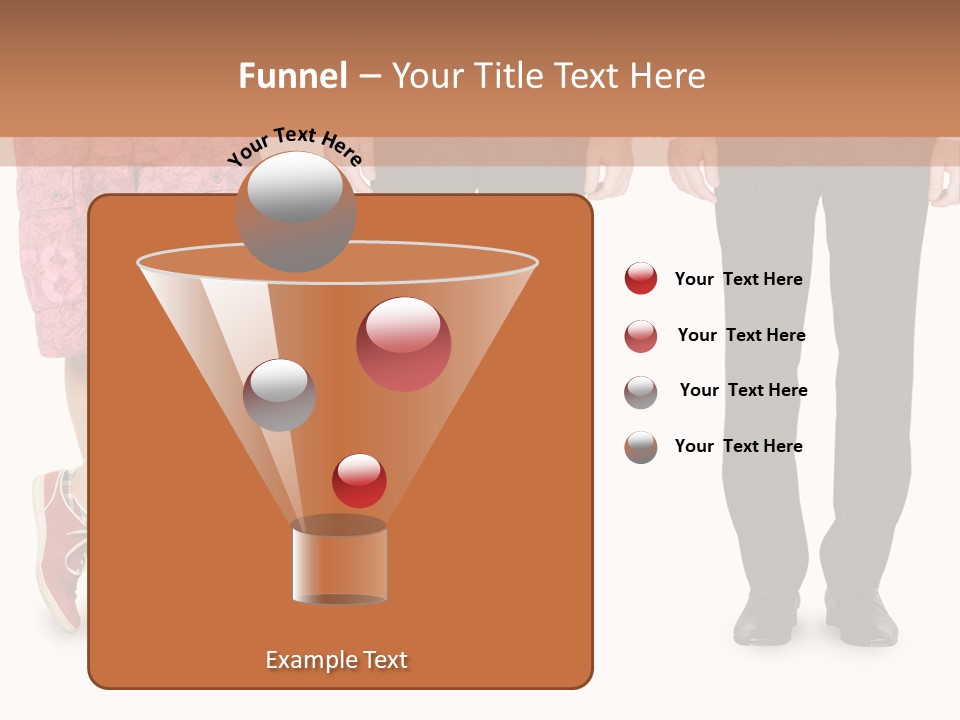 Funnel – Your Title Text Here

Your Text Here

Your Text Here

Your Text Here

Your Text Here

Your Text Here

Example Text